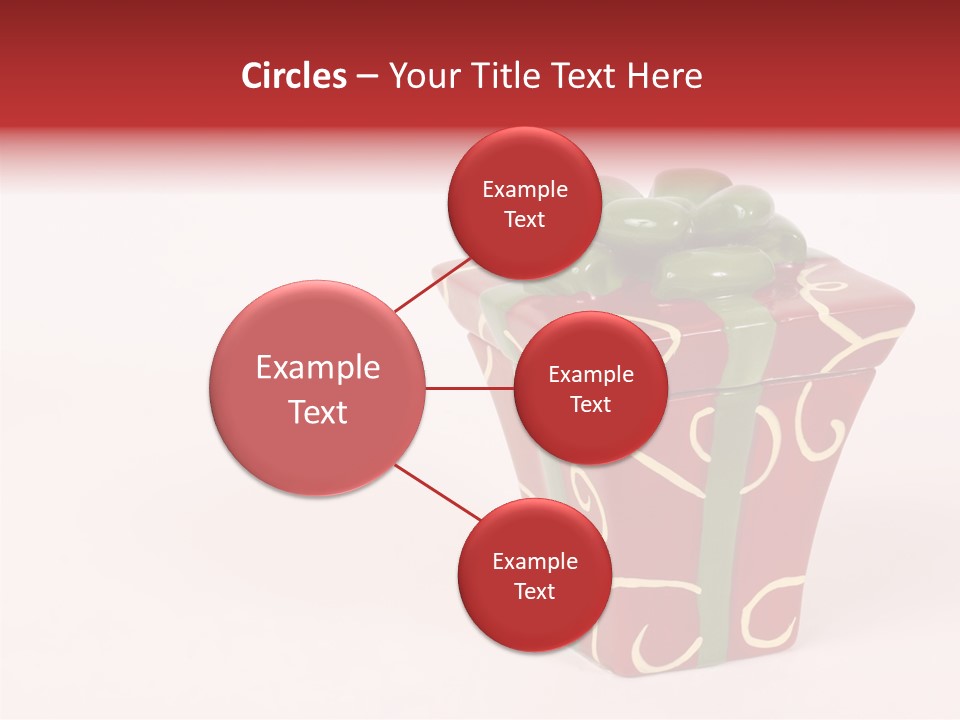 Circles – Your Title Text Here

Example Text

Example Text

Example Text

Example Text